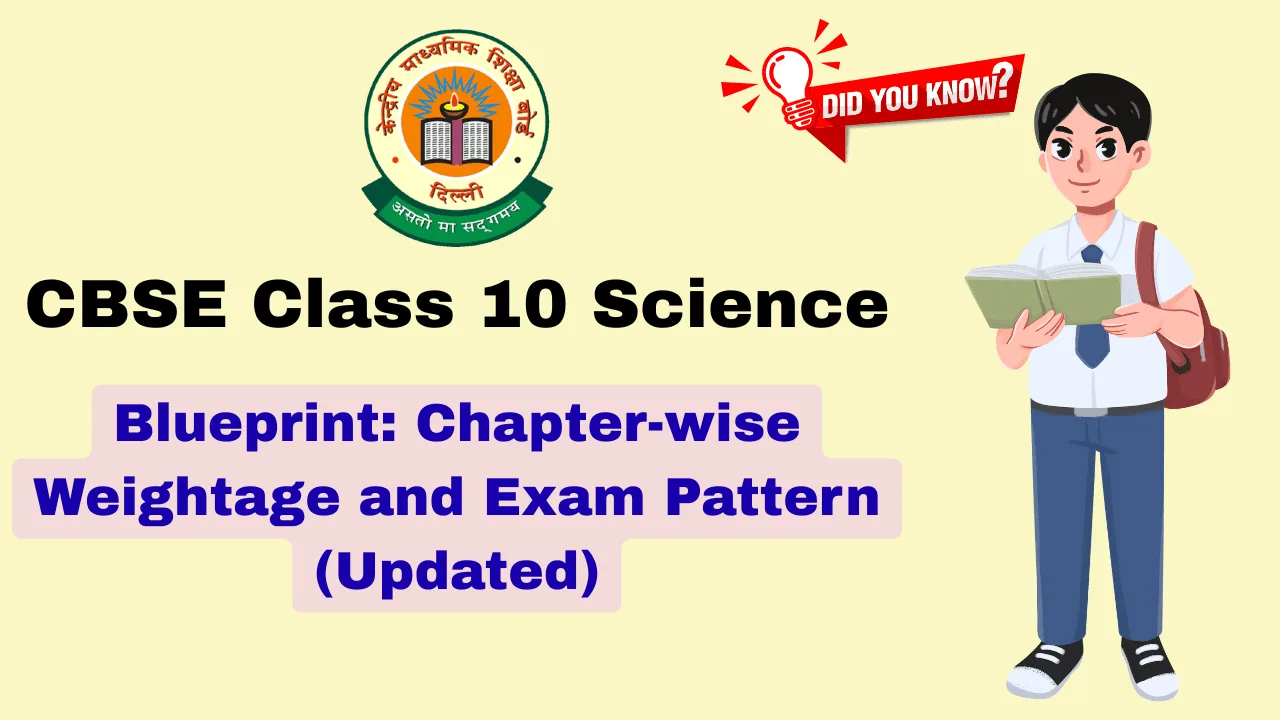 केन्द्रीय माध्यमिक शिक्षा बोर्ड
दिल्ली
असतो मा सद्गमय

DID YOU KNOW?

CBSE Class 10 Science

Blueprint: Chapter-wise Weightage and Exam Pattern (Updated)